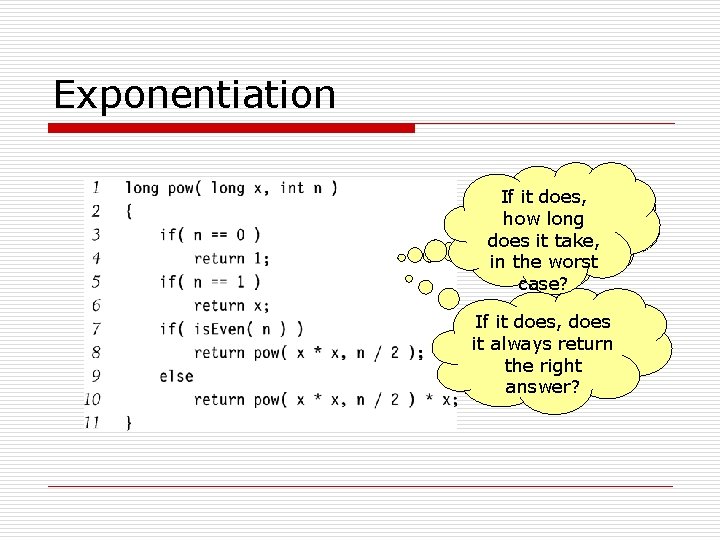 Exponentiation

1 long pow( long x, int n )
2 {
3     if( n == 0 )
4         return 1;
5     if( n == 1 )
6         return x;
7     if( isEven( n ) )
8         return pow( x * x, n / 2 );
9     else
10        return pow( x * x, n / 2 ) * x;
11 }

If it does, how long does it take, in the worst case?

If it does, does it always return the right answer?